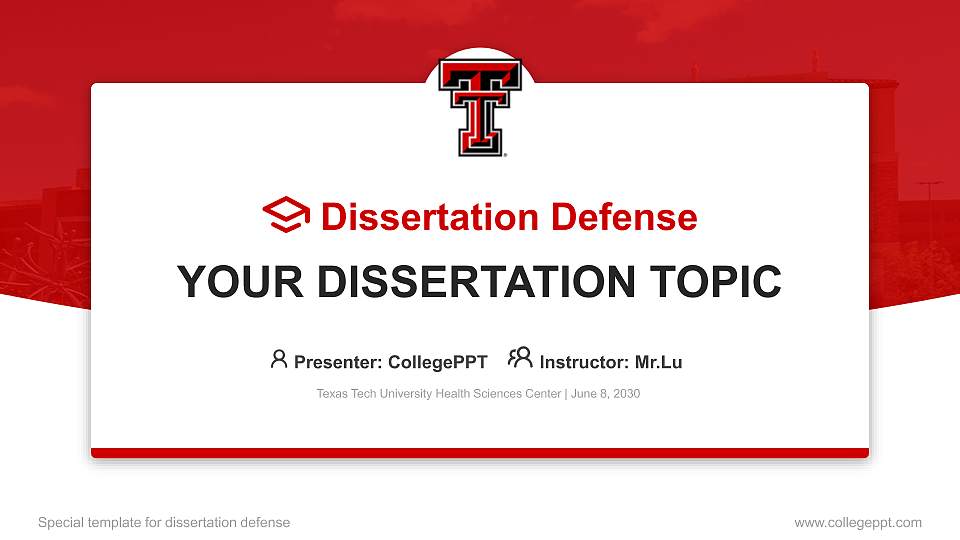 Dissertation Defense

YOUR DISSERTATION TOPIC

Presenter: CollegePPT Instructor: Mr.Lu

Texas Tech University Health Sciences Center | June 8, 2030

Special template for dissertation defense

www.collegeppt.com